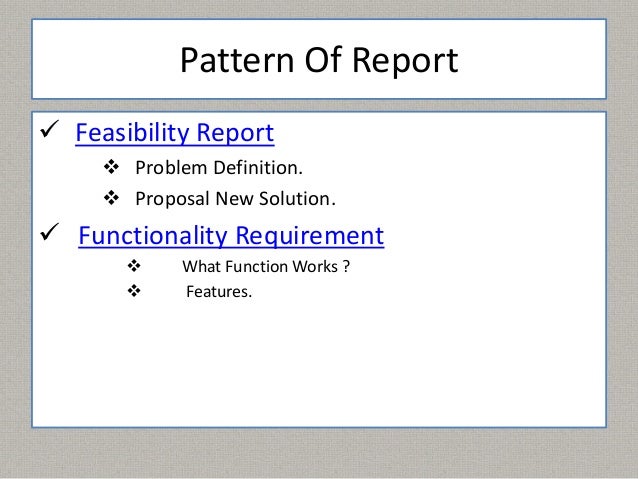 Pattern Of Report

✓ Feasibility Report

❖ Problem Definition.

❖ Proposal New Solution.

✓ Functionality Requirement

❖ What Function Works ?

❖ Features.